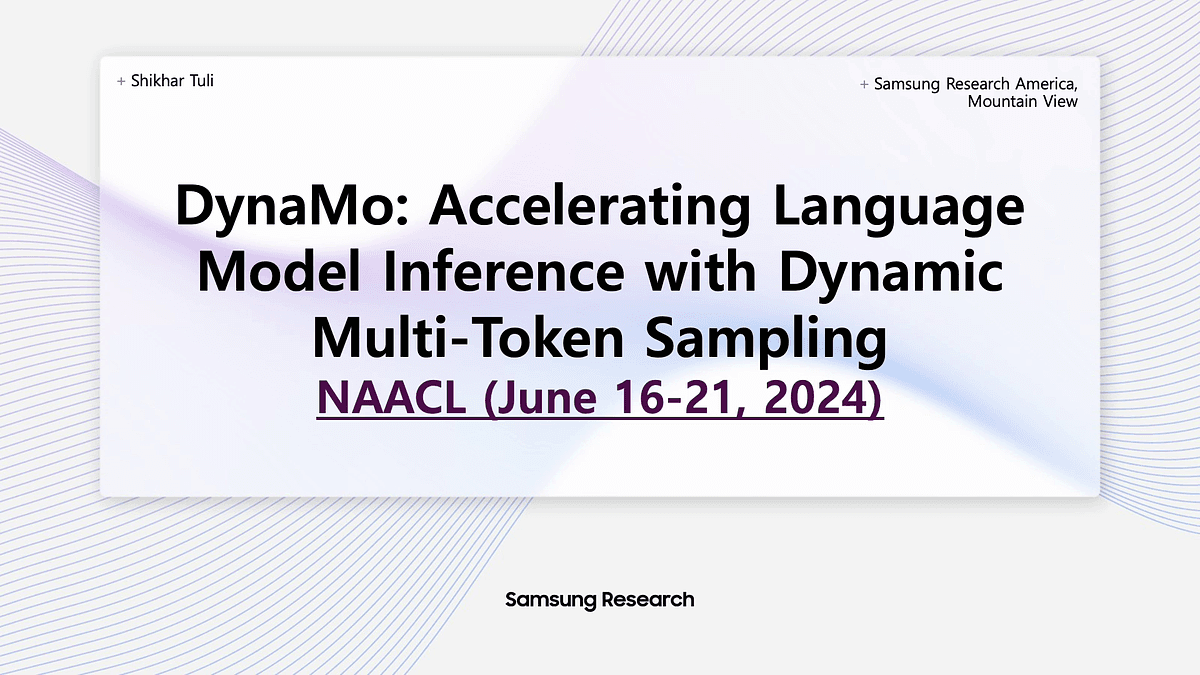 + Shikhar Tuli

+ Samsung Research America, Mountain View

DynaMo: Accelerating Language Model Inference with Dynamic Multi-Token Sampling

NAACL (June 16-21, 2024)

Samsung Research